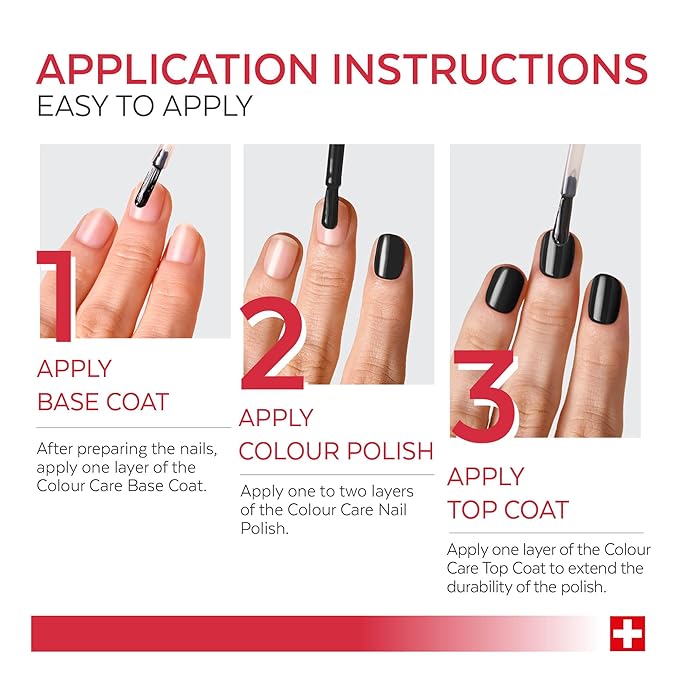 APPLICATION INSTRUCTIONS
EASY TO APPLY

1

APPLY
BASE COAT

After preparing the nails, apply one layer of the Colour Care Base Coat.

2

APPLY
COLOUR POLISH

Apply one to two layers of the Colour Care Nail Polish.

3

APPLY
TOP COAT

Apply one layer of the Colour Care Top Coat to extend the durability of the polish.